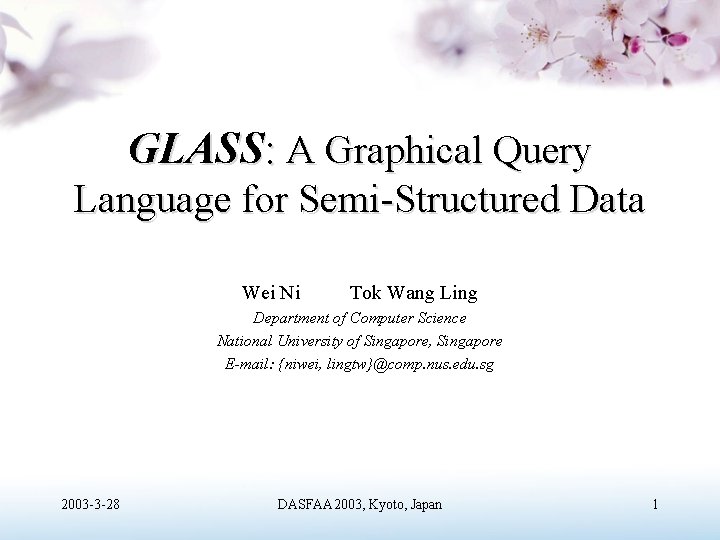 GLASS: A Graphical Query Language for Semi-Structured Data

Wei Ni Tok Wang Ling

Department of Computer Science

National University of Singapore, Singapore

E-mail: {niwei, lingtw}@comp.nus.edu.sg

2003-3-28

DASFAA 2003, Kyoto, Japan

1